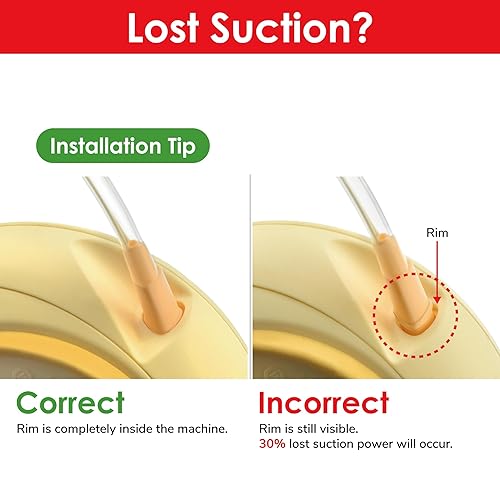 Lost Suction?

Installation Tip

Rim

Correct
Rim is completely inside the machine.

Incorrect
Rim is still visible.
30% lost suction power will occur.